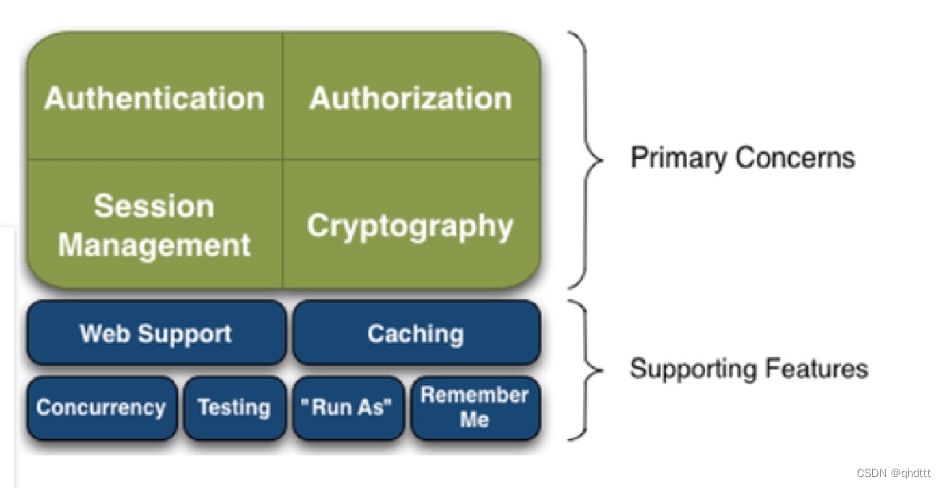 Authentication
Authorization
Session Management
Cryptography
Primary Concerns
Web Support
Caching
Concurrency
Testing
"Run As"
Remember Me
Supporting Features
CSDN @qhdttt